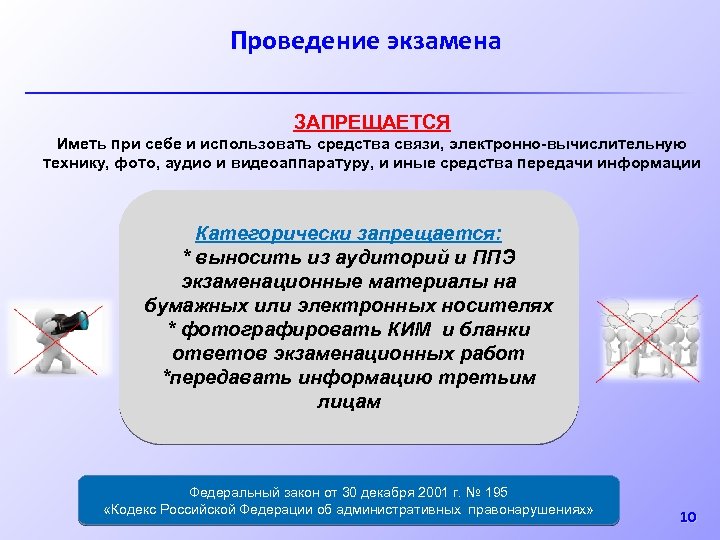 Проведение экзамена

ЗАПРЕЩАЕТСЯ
Иметь при себе и использовать средства связи, электронно-вычислительную технику, фото, аудио и видеоаппаратуру, и иные средства передачи информации

Категорически запрещается:
* выносить из аудиторий и ППЭ экзаменационные материалы на бумажных или электронных носителях
* фотографировать КИМ и бланки ответов экзаменационных работ
*передавать информацию третьим лицам

Федеральный закон от 30 декабря 2001 г. № 195
«Кодекс Российской Федерации об административных правонарушениях»

10